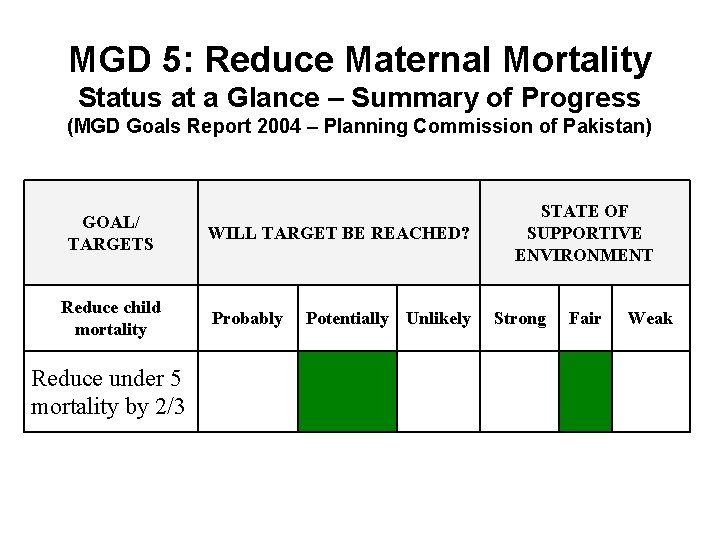 MGD 5: Reduce Maternal Mortality
Status at a Glance – Summary of Progress
(MGD Goals Report 2004 – Planning Commission of Pakistan)

| GOAL/ TARGETS | WILL TARGET BE REACHED? | | | STATE OF SUPPORTIVE ENVIRONMENT | | |
|---|---|---|---|---|---|---|
| Reduce child mortality | Probably | Potentially | Unlikely | Strong | Fair | Weak |
| Reduce under 5 mortality by 2/3 | | | | | | |